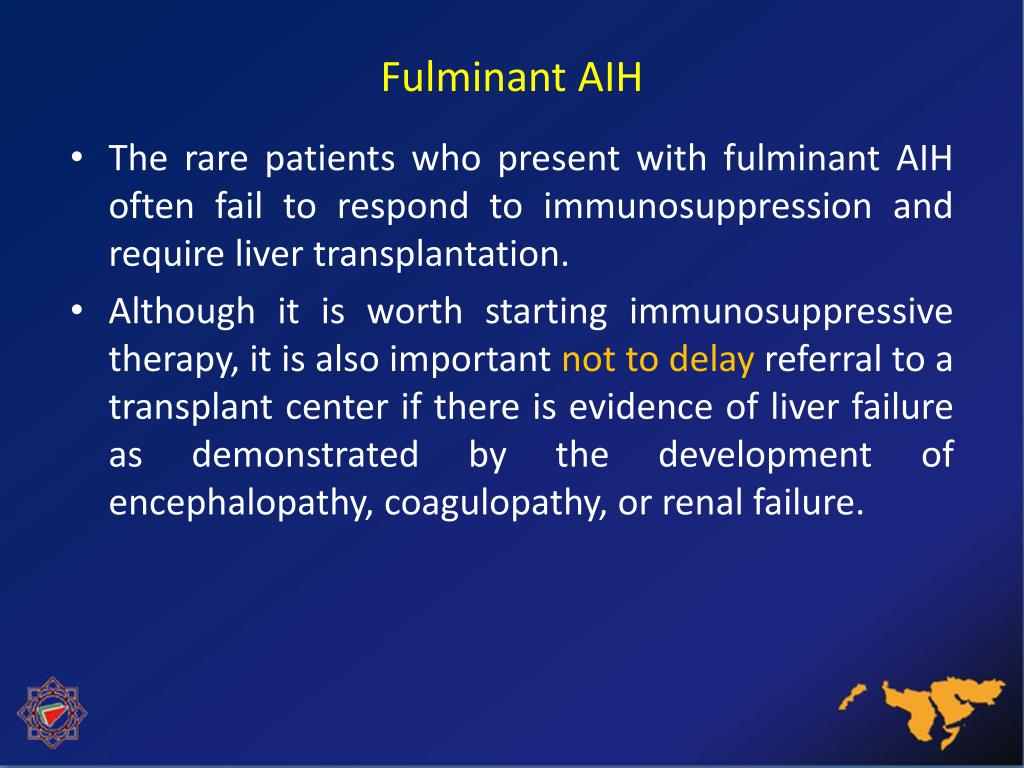 Fulminant AIH

• The rare patients who present with fulminant AIH often fail to respond to immunosuppression and require liver transplantation.

• Although it is worth starting immunosuppressive therapy, it is also important not to delay referral to a transplant center if there is evidence of liver failure as demonstrated by the development of encephalopathy, coagulopathy, or renal failure.